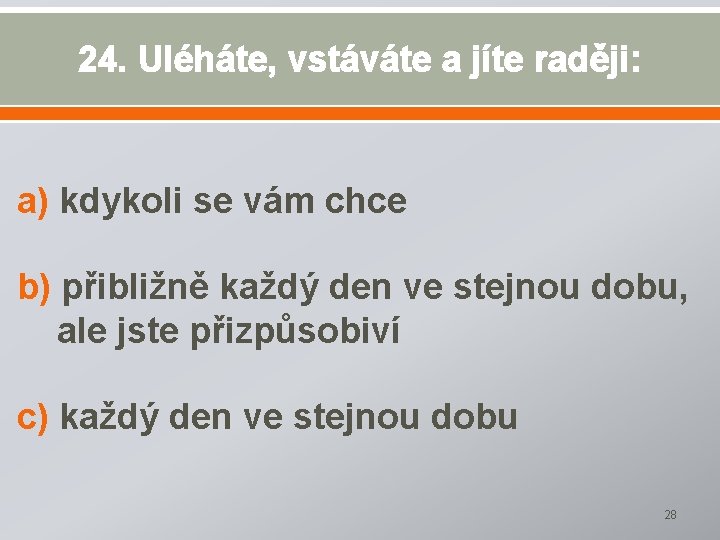 24. Uléháte, vstáváte a jíte raději:

a) kdykoli se vám chce

b) přibližně každý den ve stejnou dobu, ale jste přizpůsobiví

c) každý den ve stejnou dobu

28